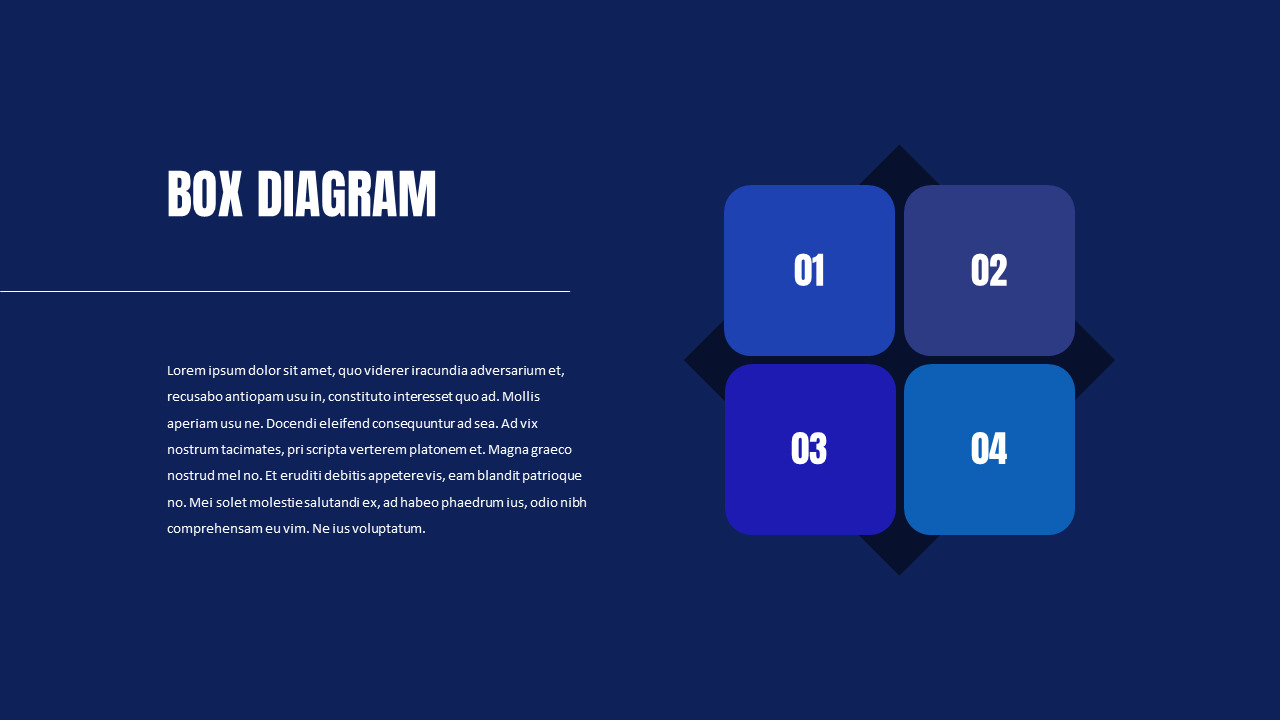 BOX DIAGRAM

Lorem ipsum dolor sit amet, quo viderer iracundia adversarium et, recusabo antiopam usu in, constituto interesset quo ad. Mollis aperiam usu ne. Docendi eleifend consequuntur ad sea. Ad vix nostrum tacimates, pri scripta verterem platonem et. Magna graeco nostrud mel no. Et eruditi debitis appetere vis, eam blandit patrioque no. Mei solet molestie salutandi ex, ad habeo phaedrum ius, odio nibh comprehensam eu vim. Ne ius voluptatum.

01

02

03

04